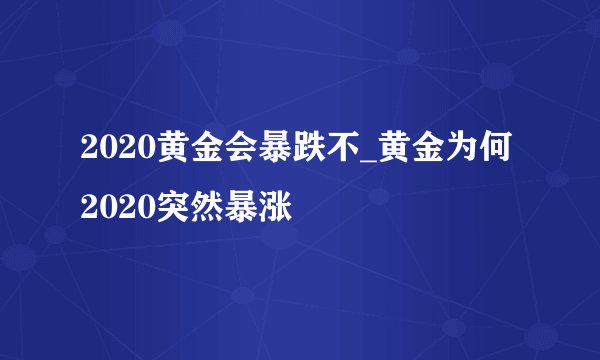 2020黄金会暴跌不_黄金为何2020突然暴涨